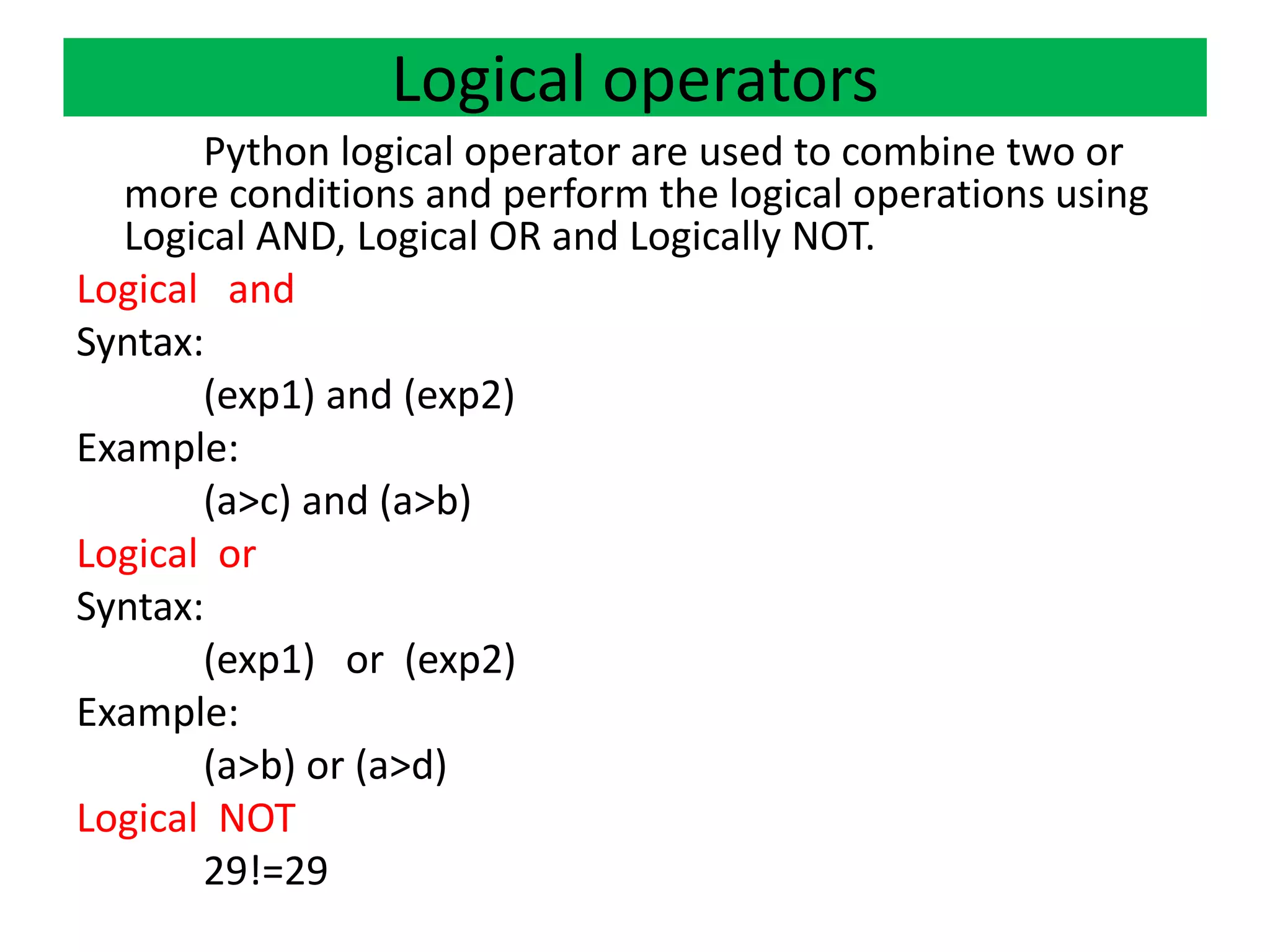 Logical operators

Python logical operator are used to combine two or more conditions and perform the logical operations using Logical AND, Logical OR and Logically NOT.

Logical and

Syntax:

(exp1) and (exp2)

Example:

(a>c) and (a>b)

Logical or

Syntax:

(exp1) or (exp2)

Example:

(a>b) or (a>d)

Logical NOT

29!=29